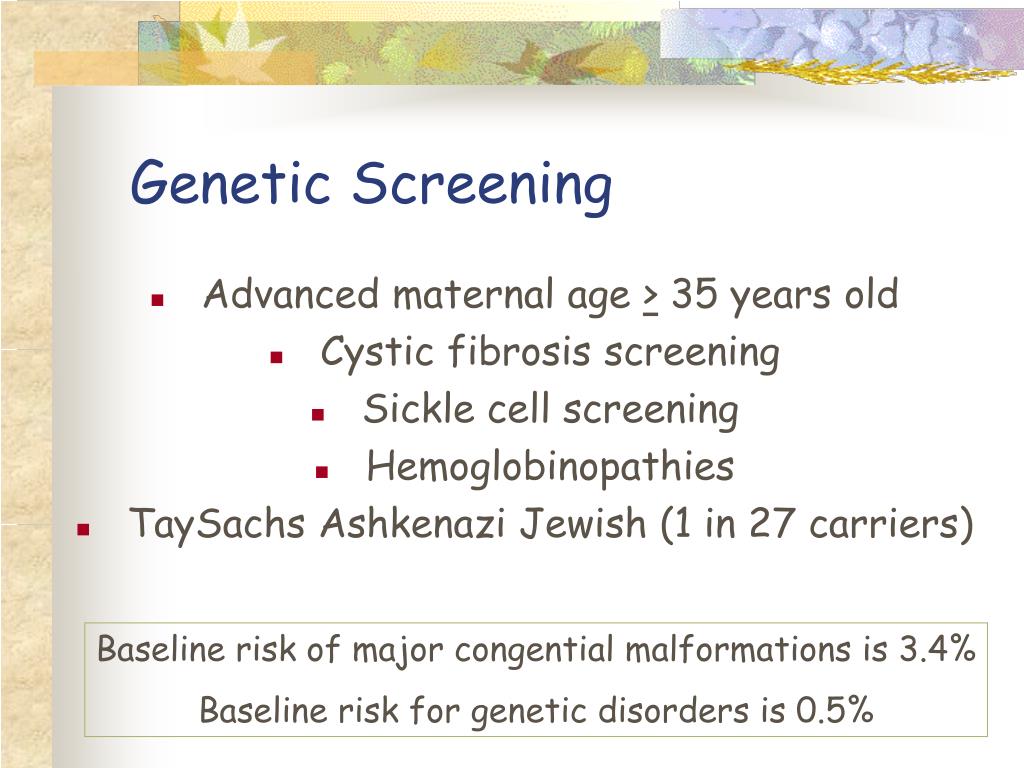 Genetic Screening

- Advanced maternal age $\geq$ 35 years old
- Cystic fibrosis screening
- Sickle cell screening
- Hemoglobinopathies
- TaySachs Ashkenazi Jewish (1 in 27 carriers)

Baseline risk of major congential malformations is 3.4%

Baseline risk for genetic disorders is 0.5%